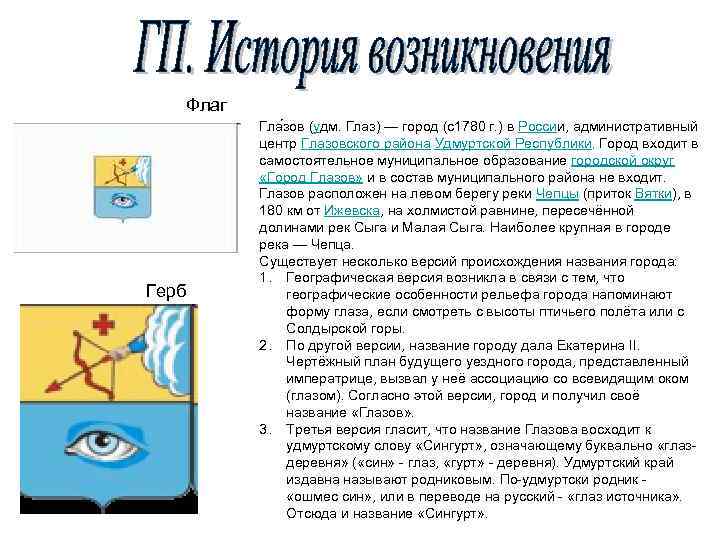 ГП. История возникновения

Флаг

Герб

Гла́зов (удм. Глаз) — город (с1780 г.) в России, административный центр Глазовского района Удмуртской Республики. Город входит в самостоятельное муниципальное образование городской округ «Город Глазов» и в состав муниципального района не входит. Глазов расположен на левом берегу реки Чепцы (приток Вятки), в 180 км от Ижевска, на холмистой равнине, пересечённой долинами рек Сыга и Малая Сыга. Наиболее крупная в городе река — Чепца.

Существует несколько версий происхождения названия города:

1. Географическая версия возникла в связи с тем, что географические особенности рельефа города напоминают форму глаза, если смотреть с высоты птичьего полёта или с Солдырской горы.
2. По другой версии, название городу дала Екатерина II. Чертёжный план будущего уездного города, представленный императрице, вызвал у неё ассоциацию со всевидящим оком (глазом). Согласно этой версии, город и получил своё название «Глазов».
3. Третья версия гласит, что название Глазова восходит к удмуртскому слову «Сингурт», означающему буквально «глаз-деревня» («син» - глаз, «гурт» - деревня). Удмуртский край издавна называют родниковым. По-удмуртски родник - «ошмес син», или в переводе на русский - «глаз источника». Отсюда и название «Сингурт».